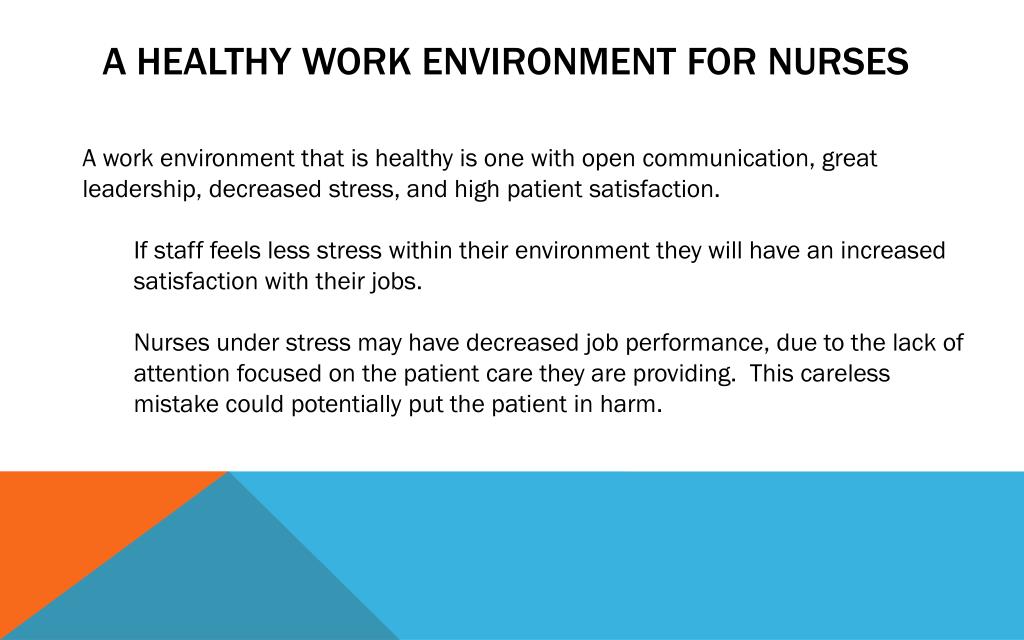 A HEALTHY WORK ENVIRONMENT FOR NURSES

A work environment that is healthy is one with open communication, great leadership, decreased stress, and high patient satisfaction.

If staff feels less stress within their environment they will have an increased satisfaction with their jobs.

Nurses under stress may have decreased job performance, due to the lack of attention focused on the patient care they are providing. This careless mistake could potentially put the patient in harm.